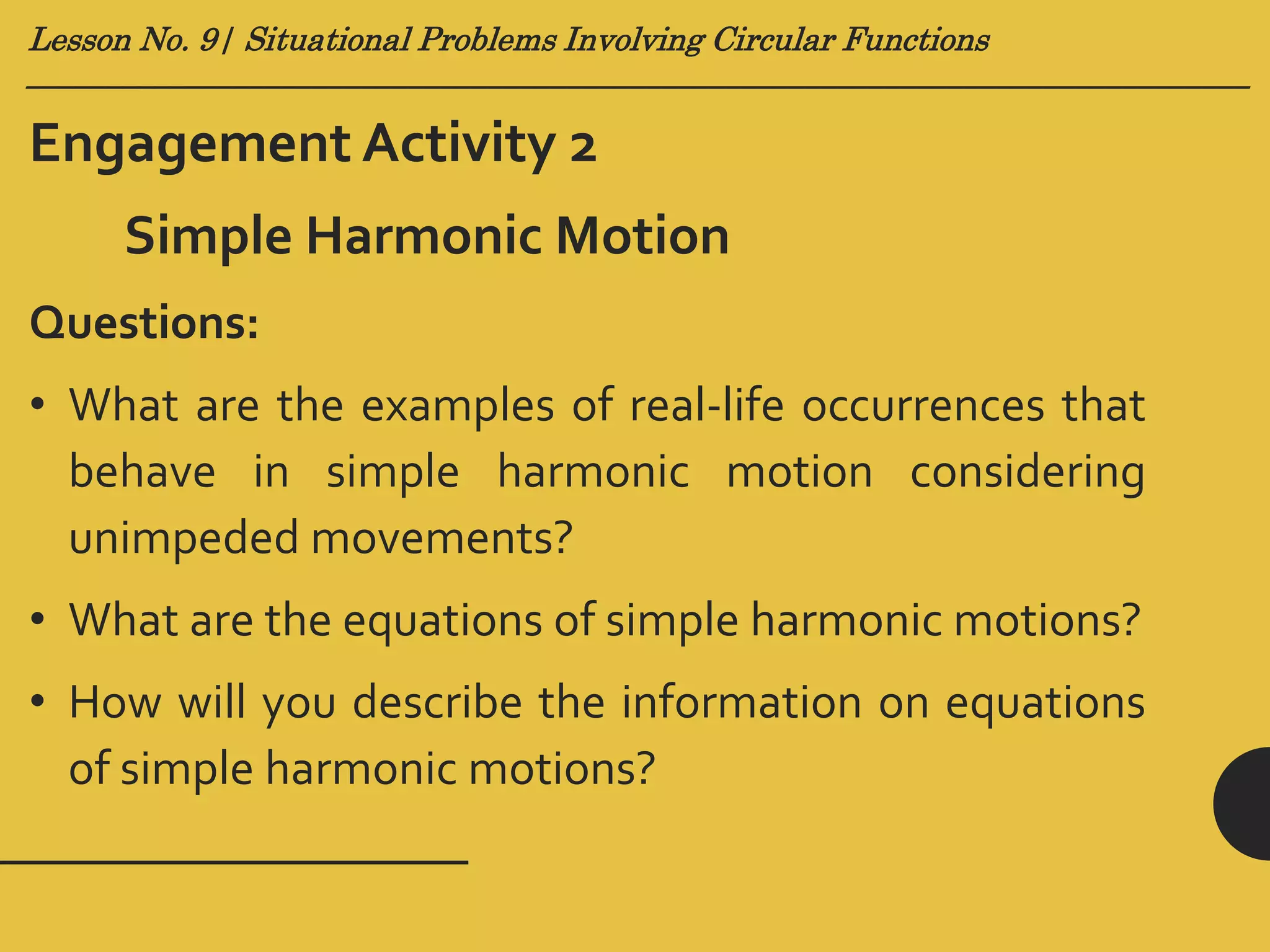 Lesson No. 9| Situational Problems Involving Circular Functions

Engagement Activity 2

Simple Harmonic Motion

Questions:

• What are the examples of real-life occurrences that behave in simple harmonic motion considering unimpeded movements?

• What are the equations of simple harmonic motions?

• How will you describe the information on equations of simple harmonic motions?